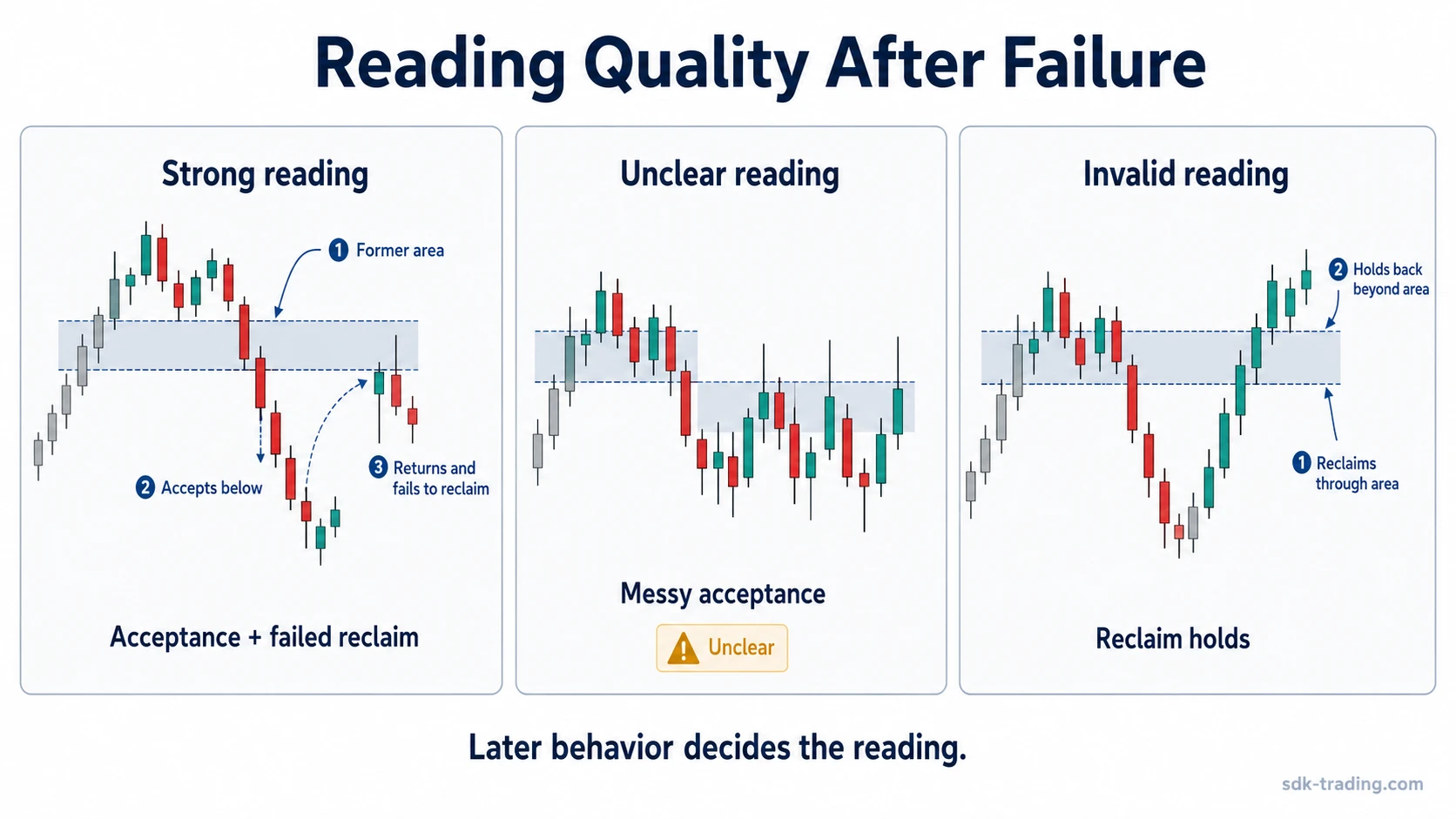 Reading Quality After Failure

Strong reading

1 Former area

2 Accepts below

3 Returns and fails to reclaim

Acceptance + failed reclaim

Unclear reading

Messy acceptance

Unclear

Invalid reading

2 Holds back beyond area

1 Reclaims through area

Reclaim holds

Later behavior decides the reading.

sdk-trading.com